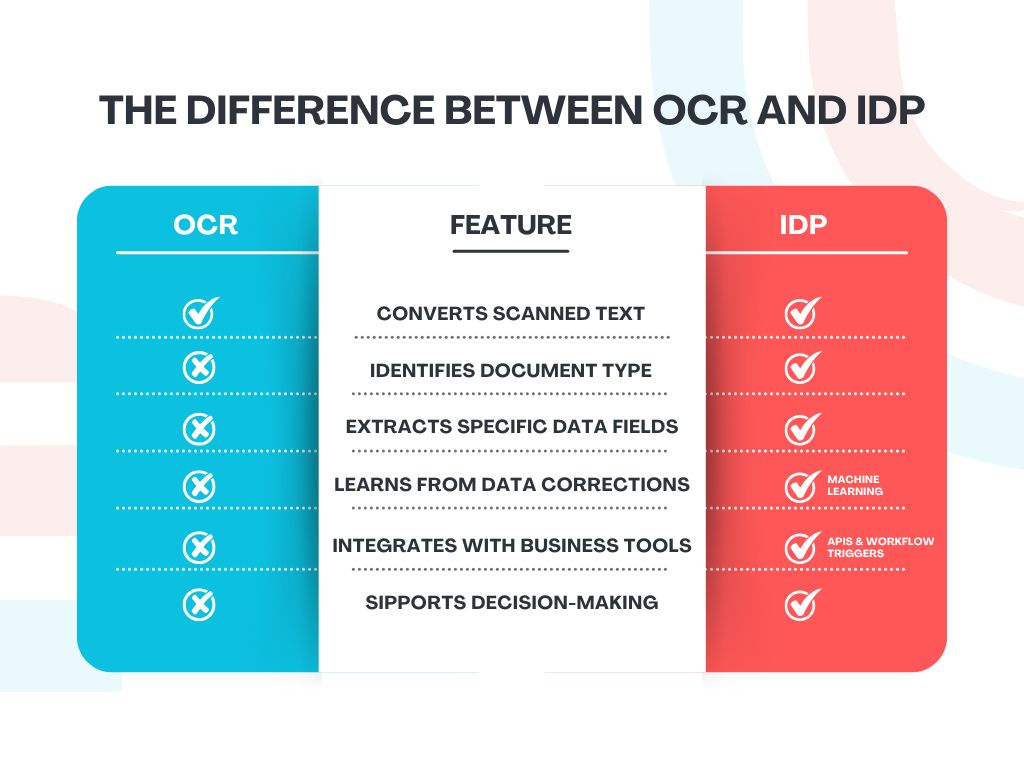 THE DIFFERENCE BETWEEN OCR AND IDP

| OCR | FEATURE | IDP |
|---|---|---|
| ✓ | CONVERTS SCANNED TEXT | ✓ |
| ✗ | IDENTIFIES DOCUMENT TYPE | ✓ |
| ✗ | EXTRACTS SPECIFIC DATA FIELDS | ✓ |
| ✗ | LEARNS FROM DATA CORRECTIONS | ✓ MACHINE LEARNING |
| ✗ | INTEGRATES WITH BUSINESS TOOLS | ✓ APIS & WORKFLOW TRIGGERS |
| ✗ | SIPPORTS DECISION-MAKING | ✓ |